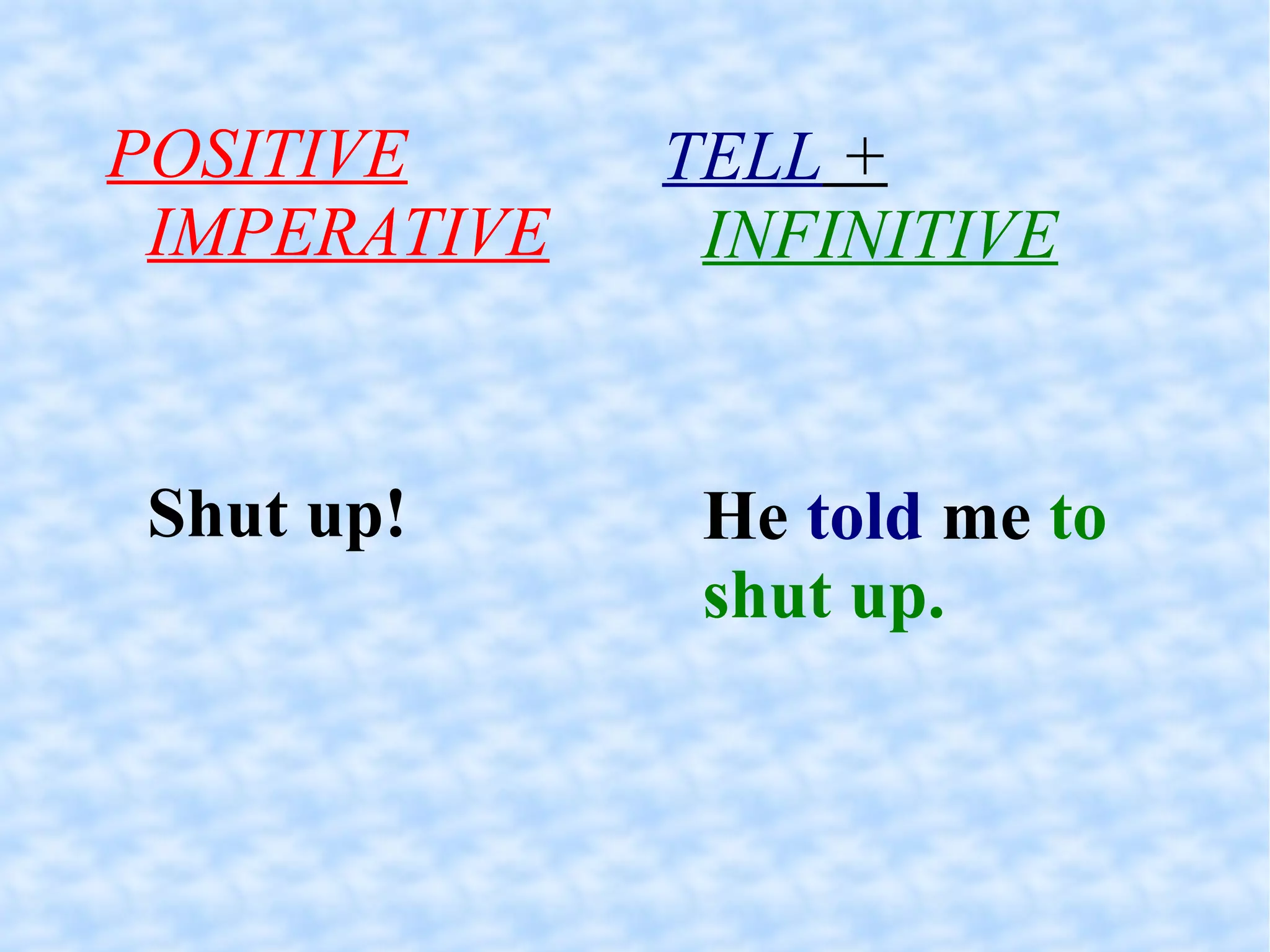 POSITIVE IMPERATIVE

Shut up!

TELL + INFINITIVE

He told me to shut up.